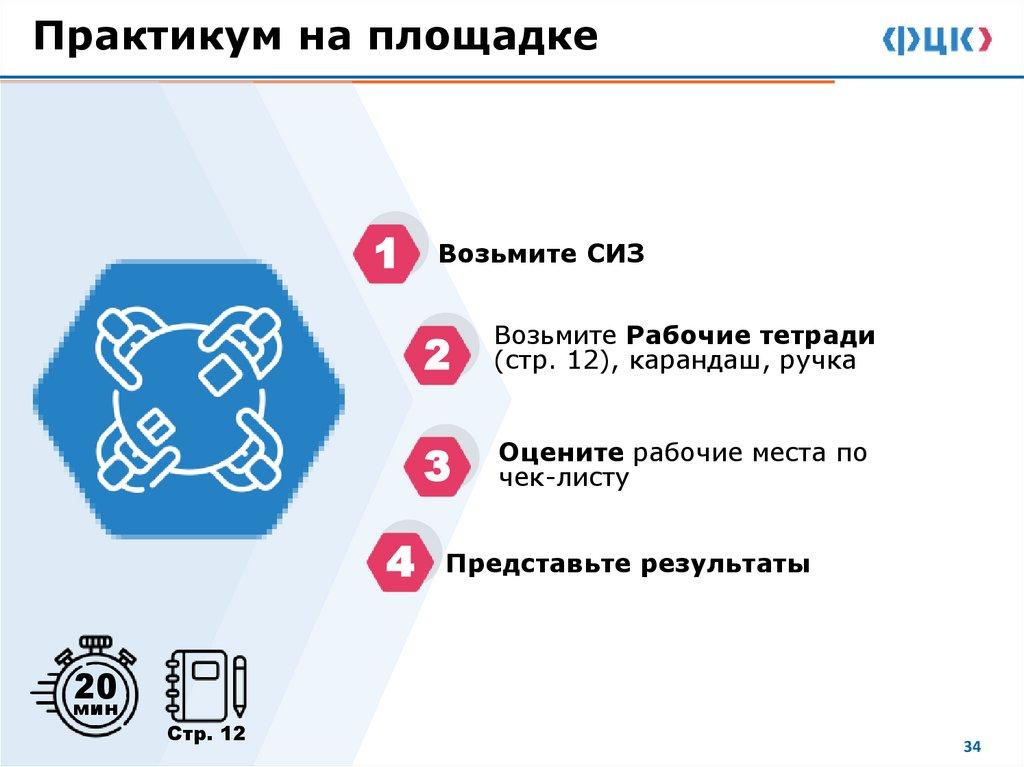 Практикум на площадке

ФЦК

1 Возьмите СИЗ

2 Возьмите Рабочие тетради (стр. 12), карандаш, ручка

3 Оцените рабочие места по чек-листу

4 Представьте результаты

20 мин

Стр. 12

34